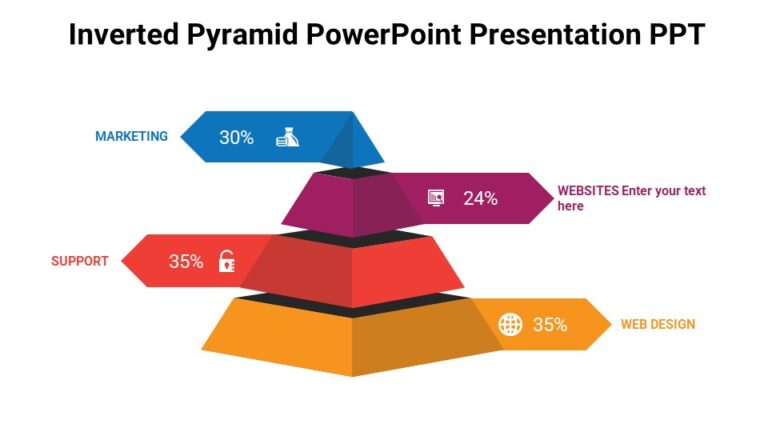 Inverted Pyramid PowerPoint Presentation PPT

MARKETING

30%

24%

WEBSITES Enter your text here

SUPPORT

35%

35%

WEB DESIGN